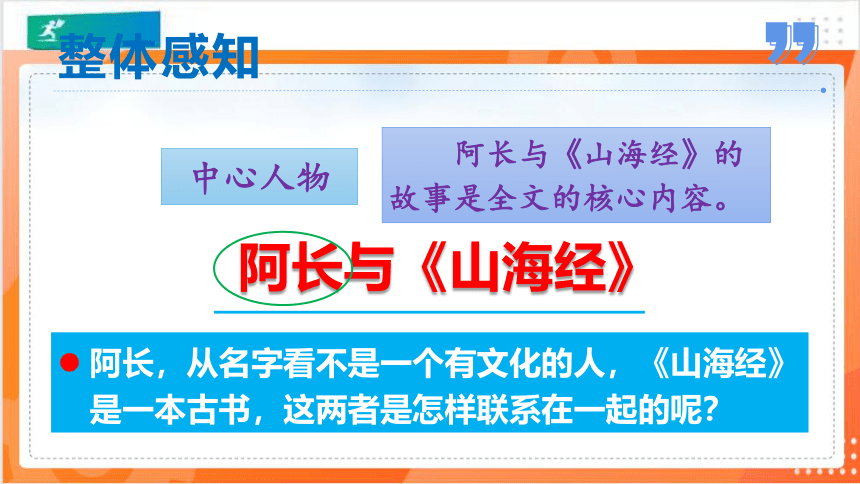 整体感知

中心人物

阿长与《山海经》的故事是全文的核心内容。

阿长与《山海经》

阿长，从名字看不是一个有文化的人，《山海经》是一本古书，这两者是怎样联系在一起的呢?